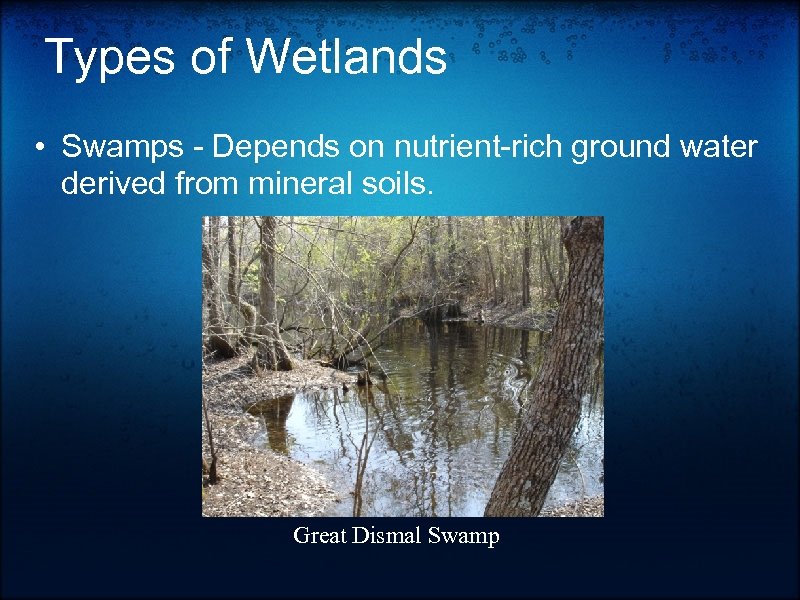 Types of Wetlands

• Swamps - Depends on nutrient-rich ground water derived from mineral soils.

Great Dismal Swamp